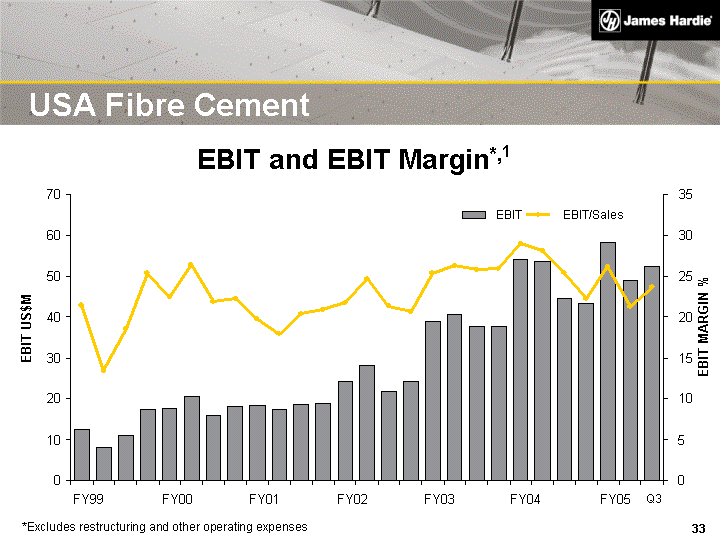 James Hardie

USA Fibre Cement

EBIT and EBIT Margin$^{*,1}$

EBIT EBIT/Sales

EBIT US$M

70
60
50
40
30
20
10
0

EBIT MARGIN %

35
30
25
20
15
10
5
0

FY99 FY00 FY01 FY02 FY03 FY04 FY05 Q3

*Excludes restructuring and other operating expenses

33